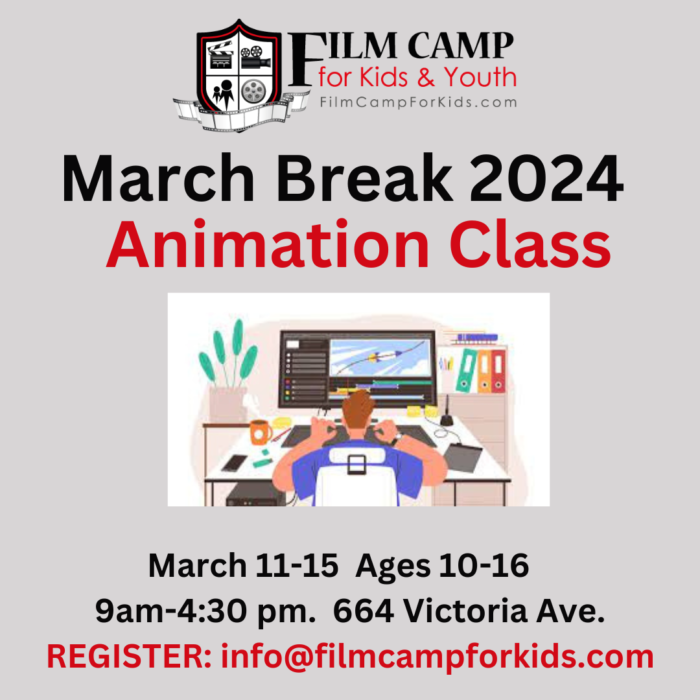 FILM CAMP
for Kids & Youth
FilmCampForKids.com

March Break 2024
Animation Class

March 11-15 Ages 10-16
9am-4:30 pm. 664 Victoria Ave.
REGISTER: info@filmcampforkids.com